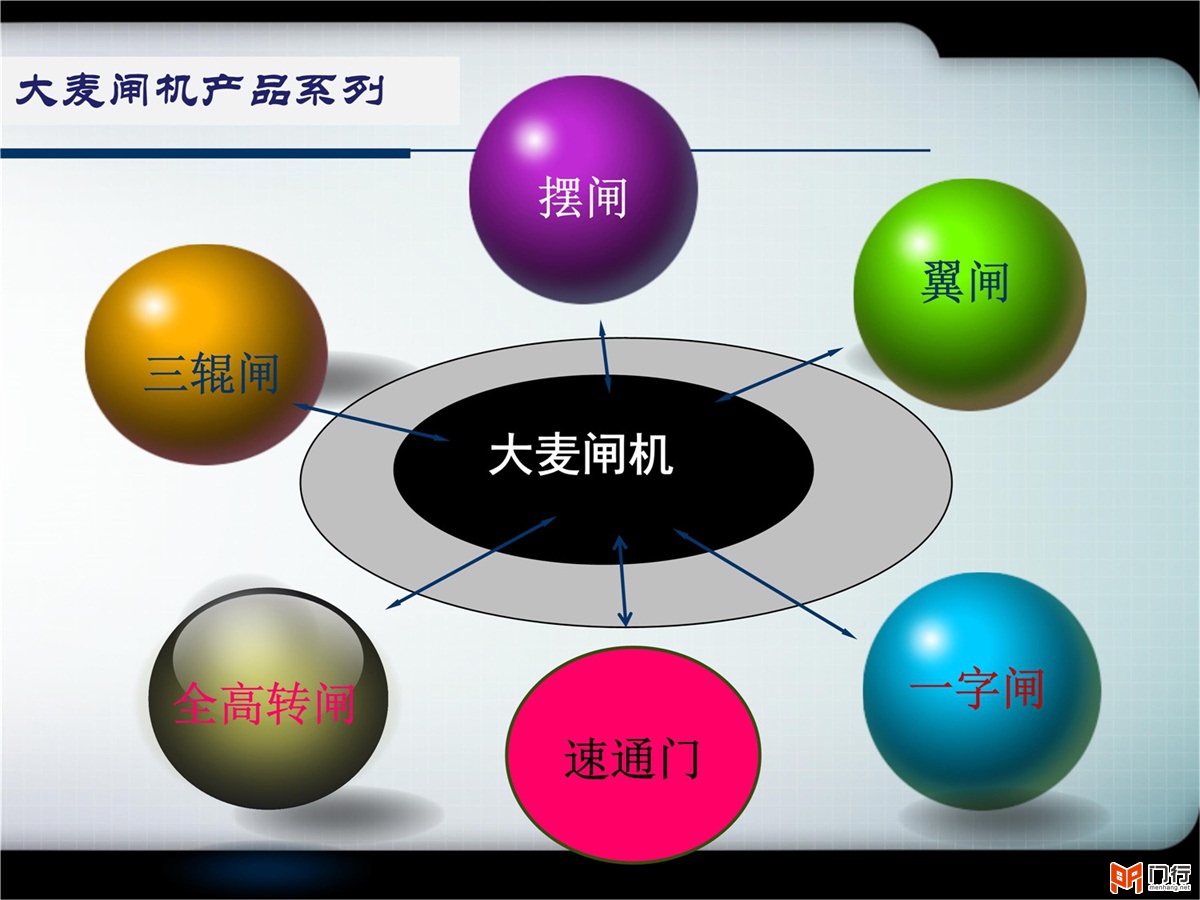 大麦闸机产品系列

摆闸

翼闸

三辊闸

大麦闸机

全高转闸

速通门

一字闸

门行
menhang.net